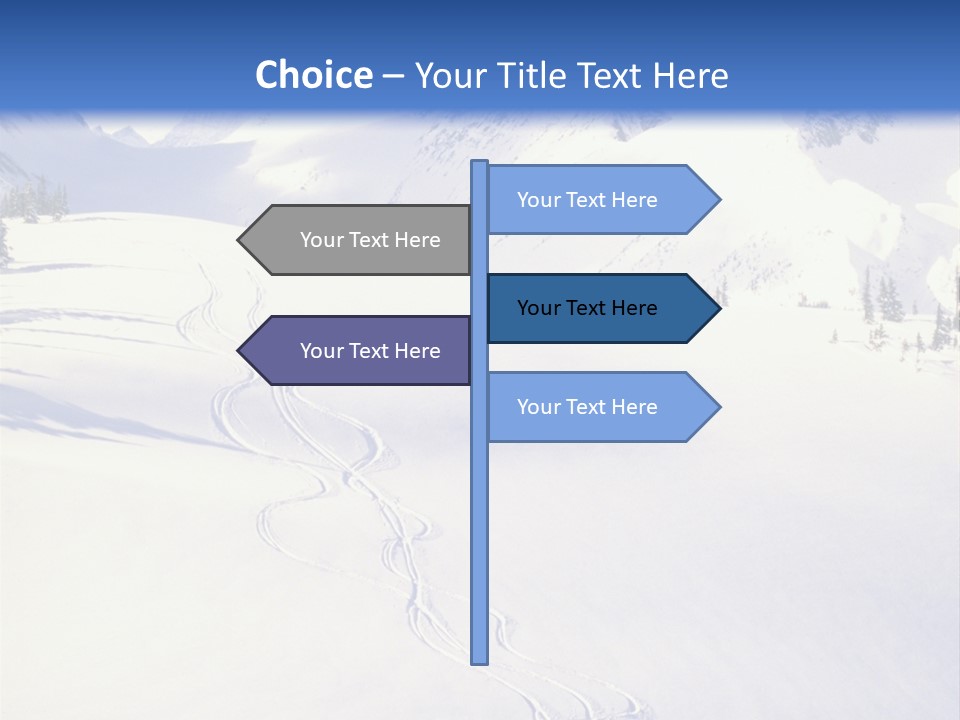 Choice – Your Title Text Here

Your Text Here

Your Text Here

Your Text Here

Your Text Here

Your Text Here